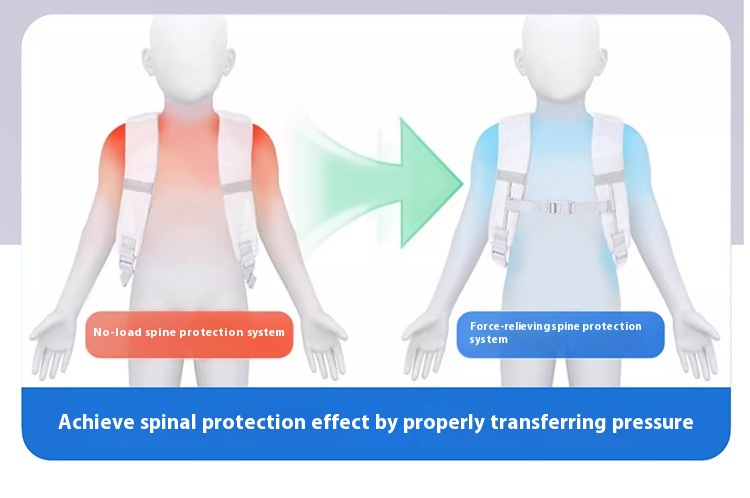 No-load spine protection system

Force-relievingspine protection system

Achieve spinal protection effect by properly transferring pressure